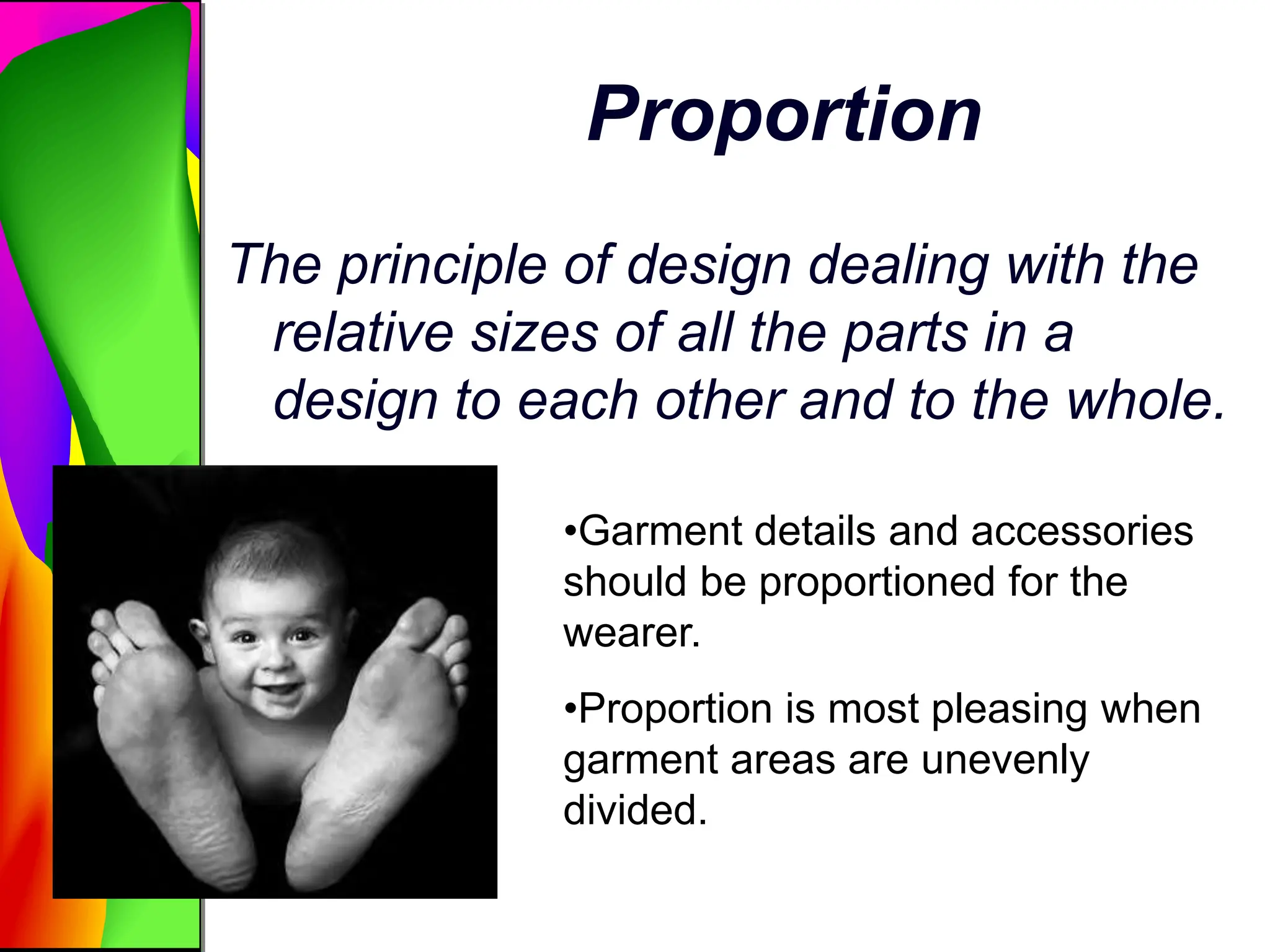 Proportion

The principle of design dealing with the relative sizes of all the parts in a design to each other and to the whole.

•Garment details and accessories should be proportioned for the wearer.

•Proportion is most pleasing when garment areas are unevenly divided.